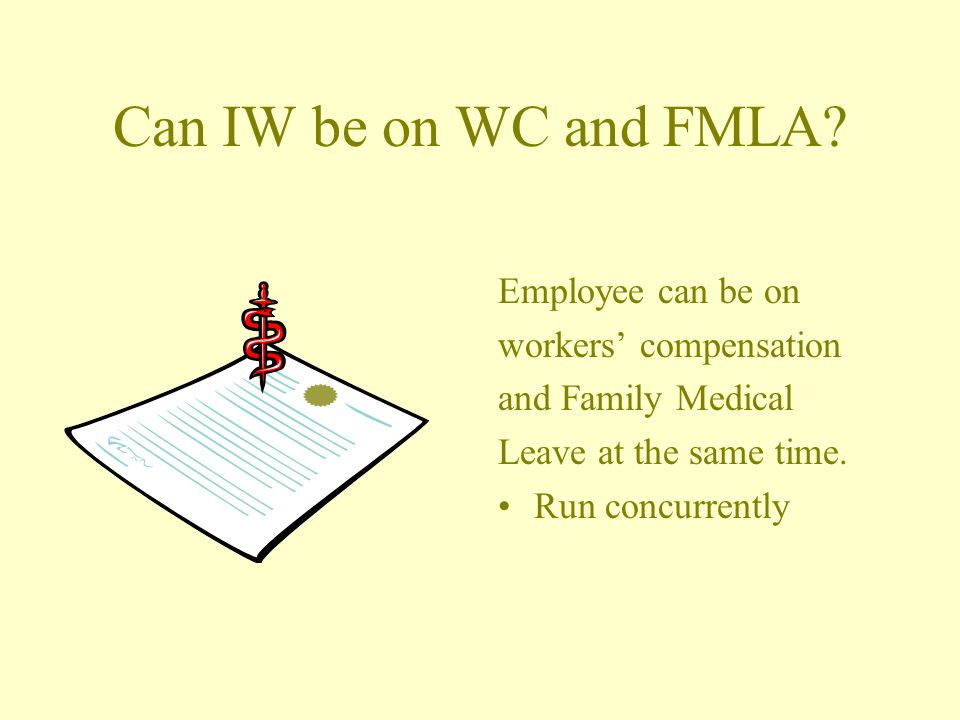 Can IW be on WC and FMLA?

Employee can be on workers’ compensation and Family Medical Leave at the same time.

• Run concurrently